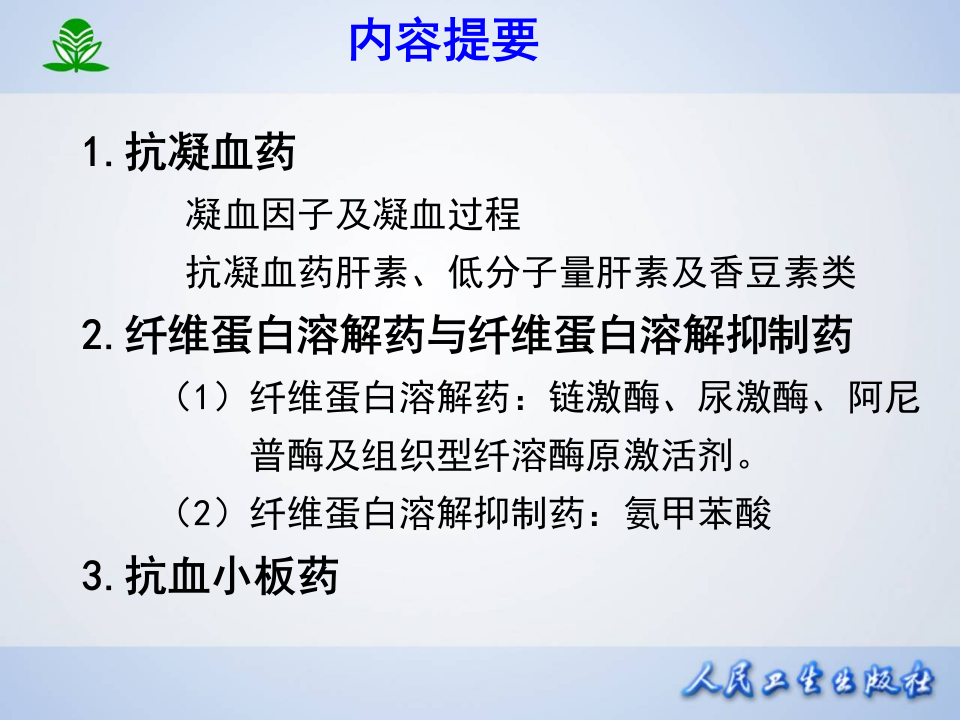 内容提要

1. 抗凝血药

凝血因子及凝血过程

抗凝血药肝素、低分子量肝素及香豆素类

2. 纤维蛋白溶解药与纤维蛋白溶解抑制药

（1）纤维蛋白溶解药：链激酶、尿激酶、阿尼普酶及组织型纤溶酶原激活剂。

（2）纤维蛋白溶解抑制药：氨甲苯酸

3. 抗血小板药

人民卫生出版社